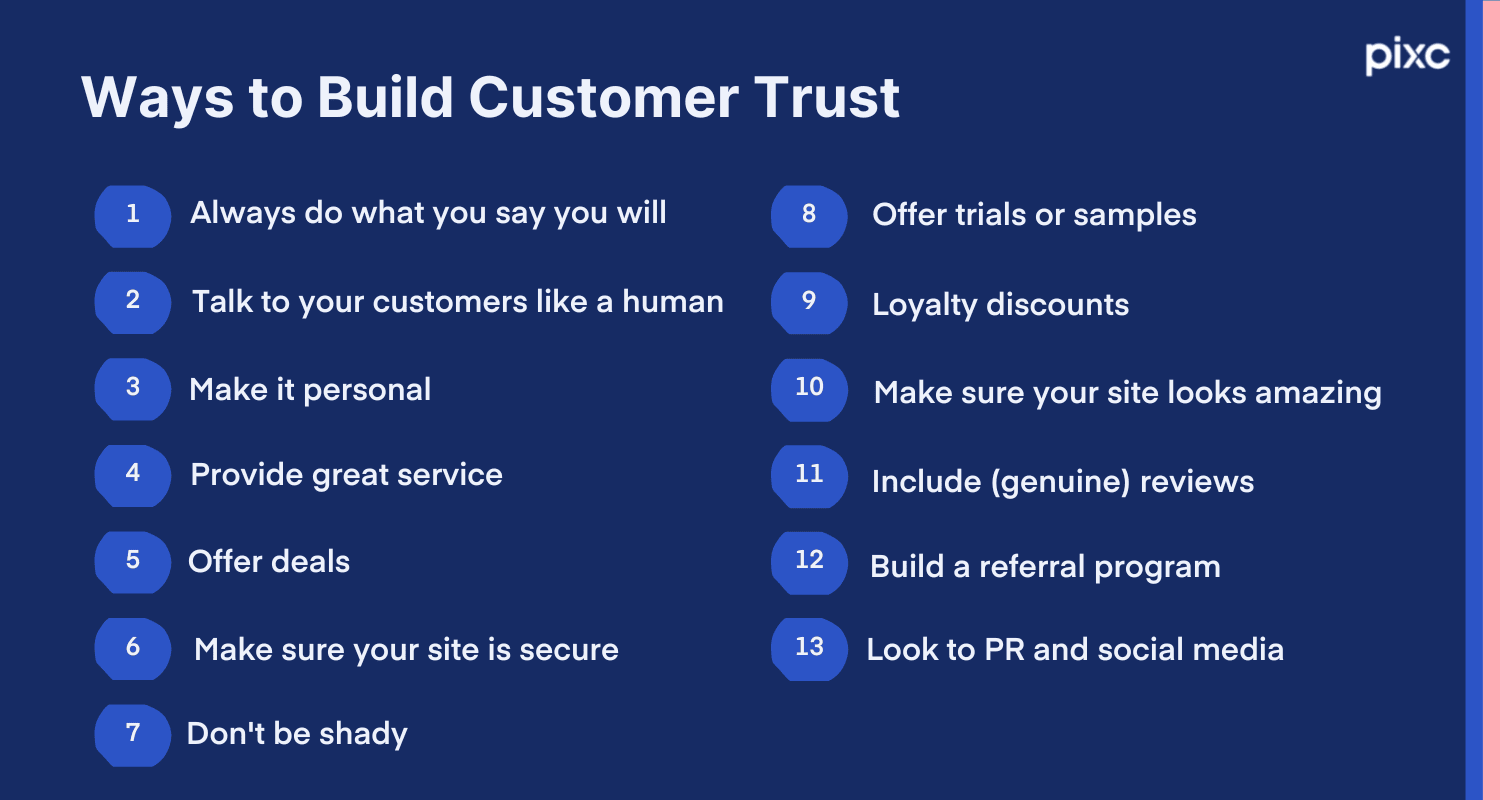 pixc

Ways to Build Customer Trust

1 Always do what you say you will

2 Talk to your customers like a human

3 Make it personal

4 Provide great service

5 Offer deals

6 Make sure your site is secure

7 Don't be shady

8 Offer trials or samples

9 Loyalty discounts

10 Make sure your site looks amazing

11 Include (genuine) reviews

12 Build a referral program

13 Look to PR and social media